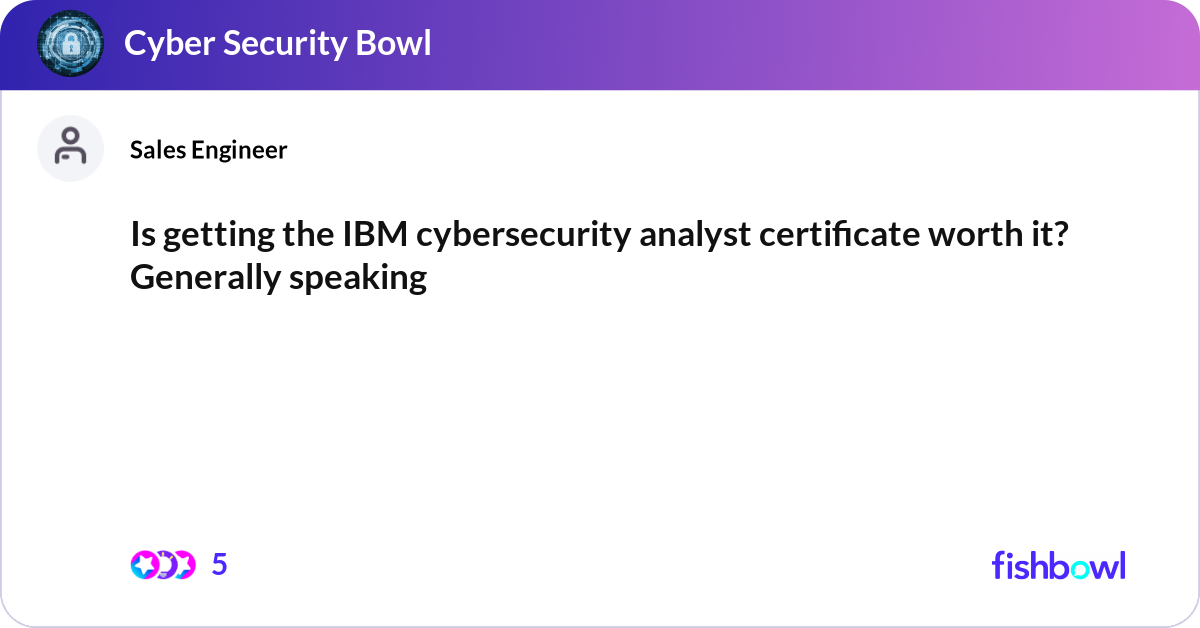 Cyber Security Bowl

Sales Engineer

Is getting the IBM cybersecurity analyst certificate worth it? Generally speaking

5

fishbowl